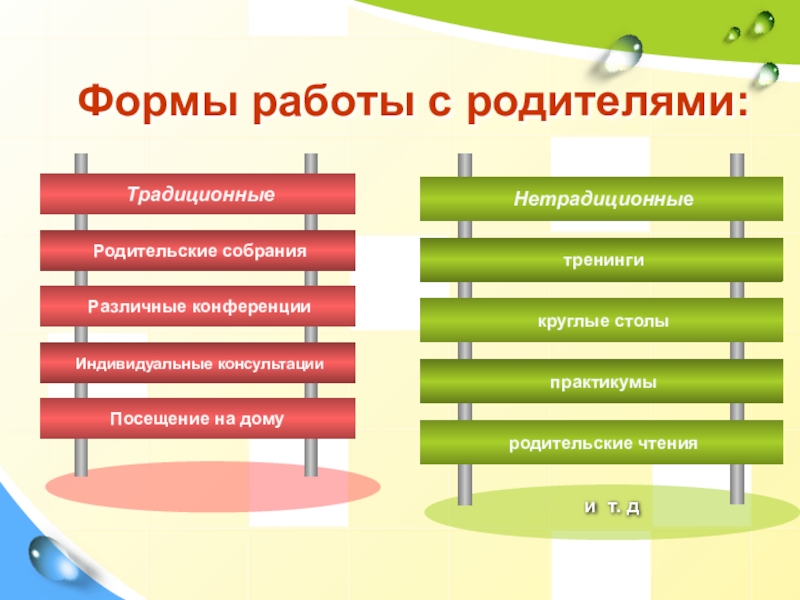 Формы работы с родителями:

Традиционные

Родительские собрания

Различные конференции

Индивидуальные консультации

Посещение на дому

Нетрадиционные

тренинги

круглые столы

практикумы

родительские чтения

и т. д